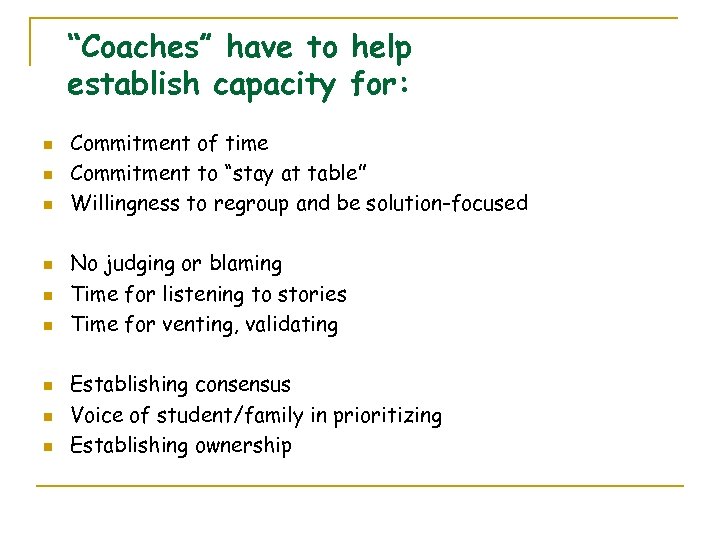 "Coaches" have to help establish capacity for:

- Commitment of time
- Commitment to "stay at table"
- Willingness to regroup and be solution-focused

- No judging or blaming
- Time for listening to stories
- Time for venting, validating

- Establishing consensus
- Voice of student/family in prioritizing
- Establishing ownership